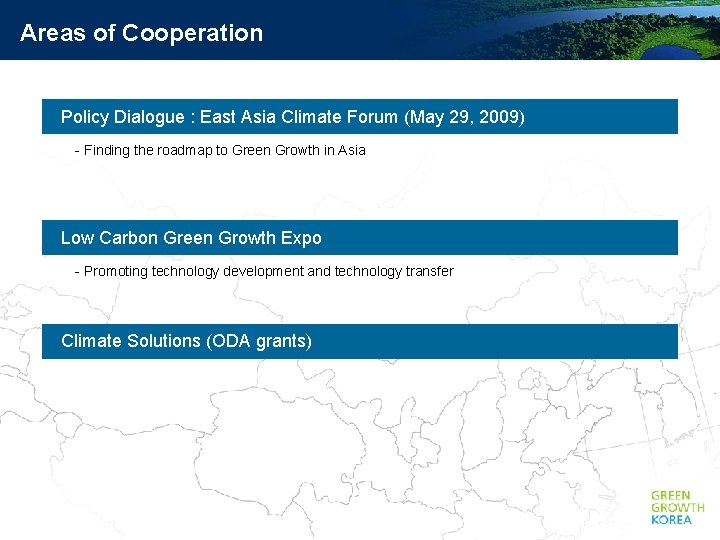 Areas of Cooperation

Policy Dialogue : East Asia Climate Forum (May 29, 2009)

- Finding the roadmap to Green Growth in Asia

Low Carbon Green Growth Expo

- Promoting technology development and technology transfer

Climate Solutions (ODA grants)

GREEN
GROWTH
KOREA